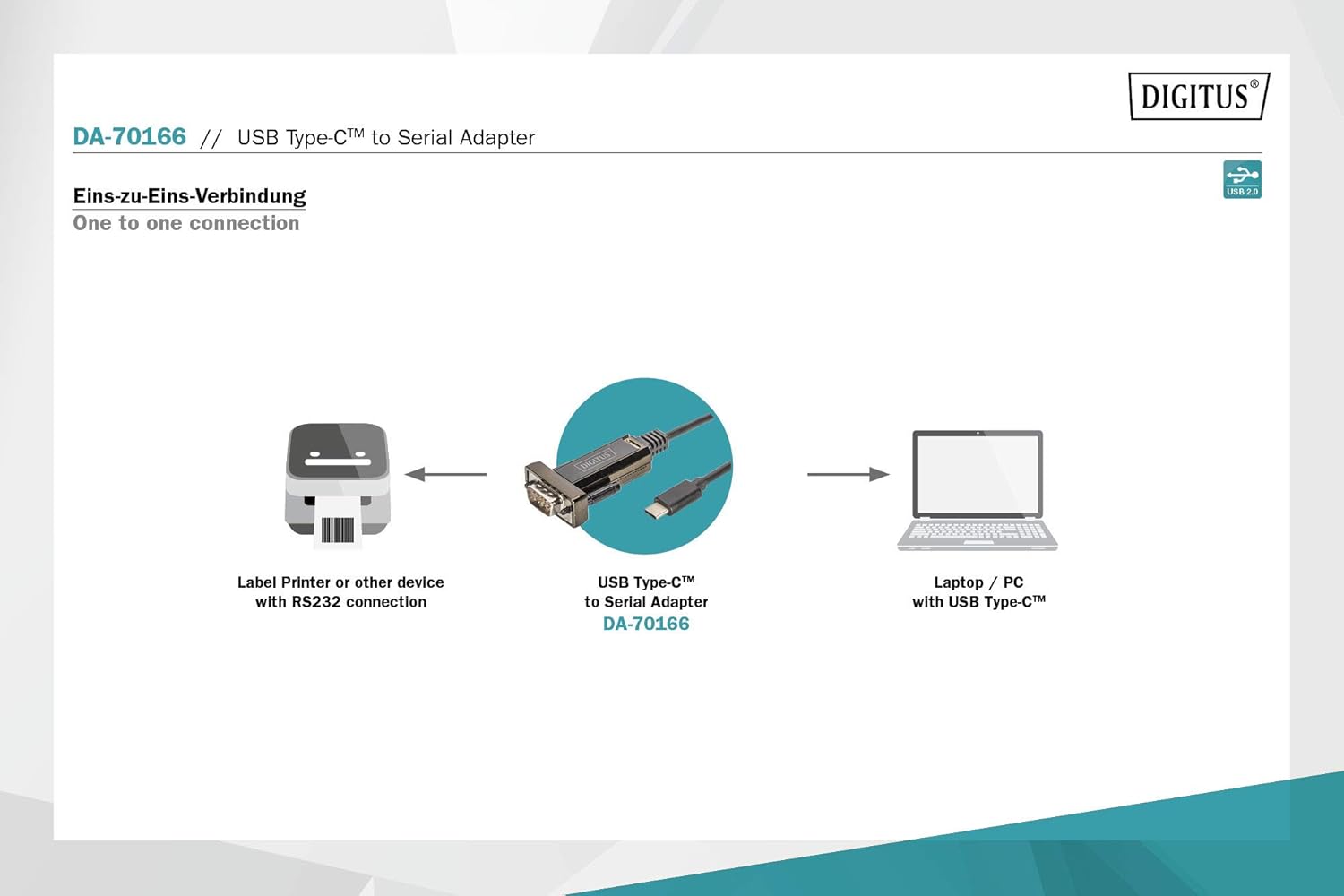 DIGITUS®

DA-70166 // USB Type-C™ to Serial Adapter

USB 2.0

Eins-zu-Eins-Verbindung
One to one connection

DIGITUS

Label Printer or other device with RS232 connection

USB Type-C™ to Serial Adapter
DA-70166

Laptop / PC with USB Type-C™